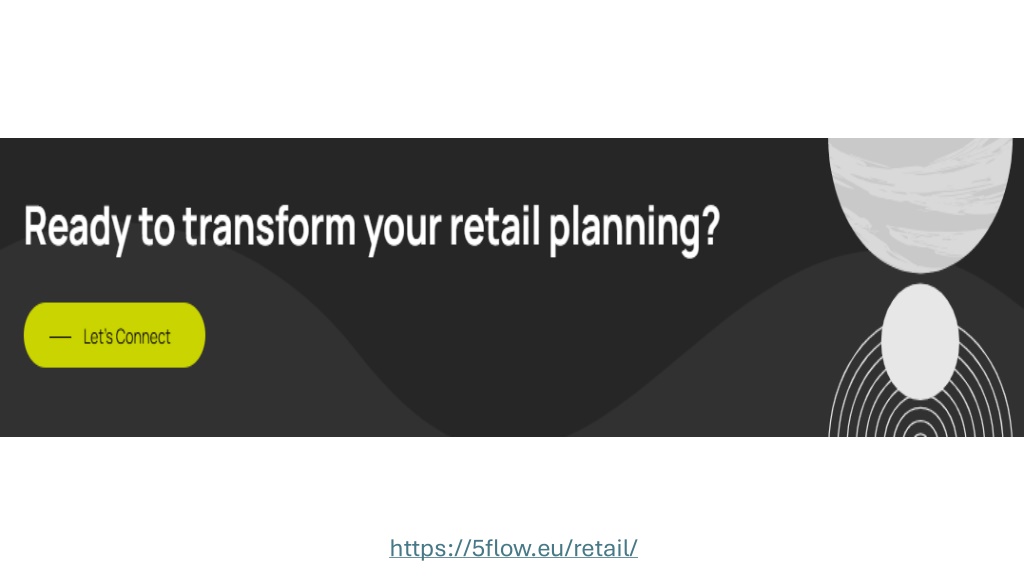 Ready to transform your retail planning?

— Let's Connect

https://5flow.eu/retail/